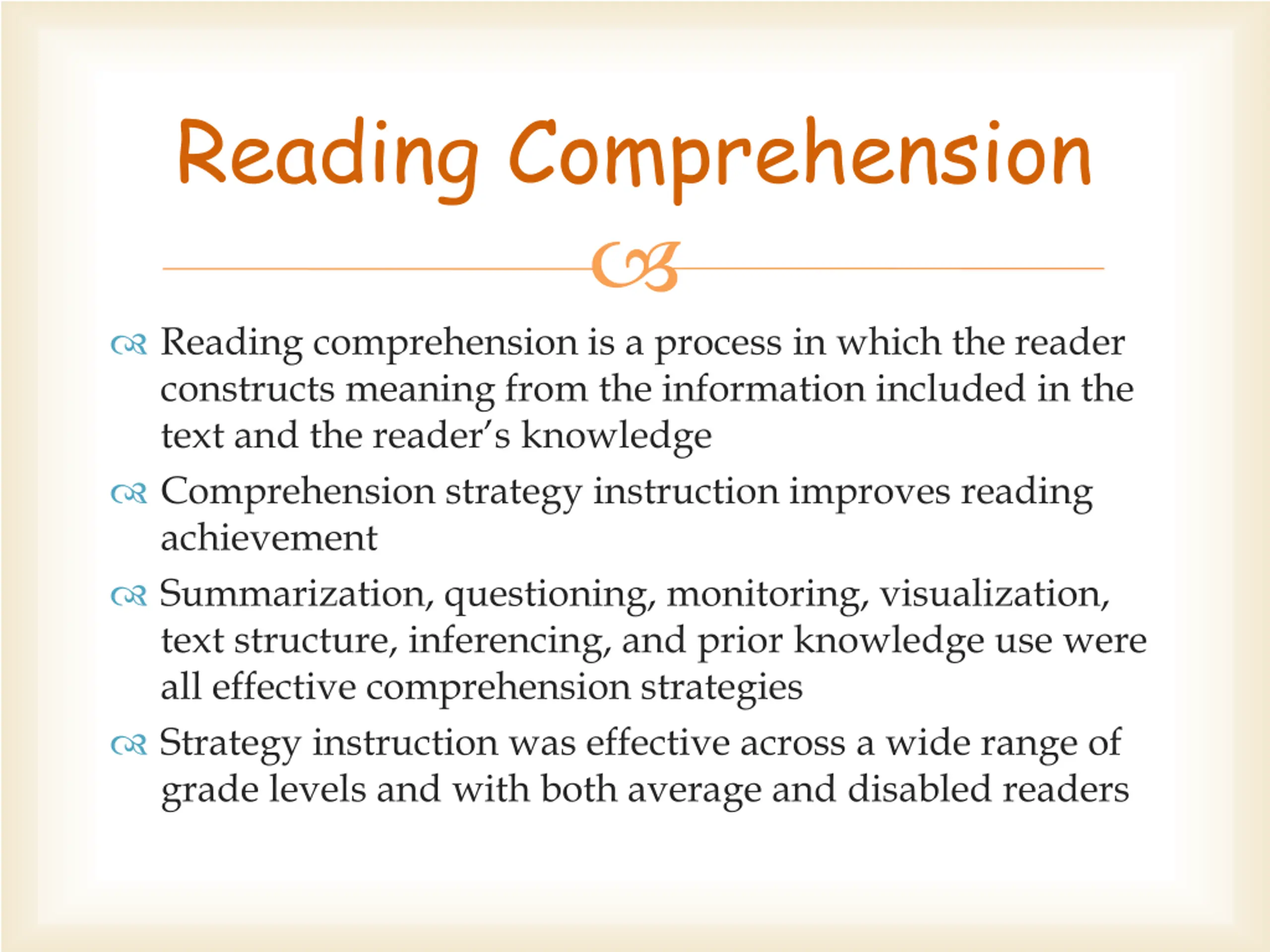 Reading Comprehension

Reading comprehension is a process in which the reader constructs meaning from the information included in the text and the reader's knowledge

Comprehension strategy instruction improves reading achievement

Summarization, questioning, monitoring, visualization, text structure, inferencing, and prior knowledge use were all effective comprehension strategies

Strategy instruction was effective across a wide range of grade levels and with both average and disabled readers